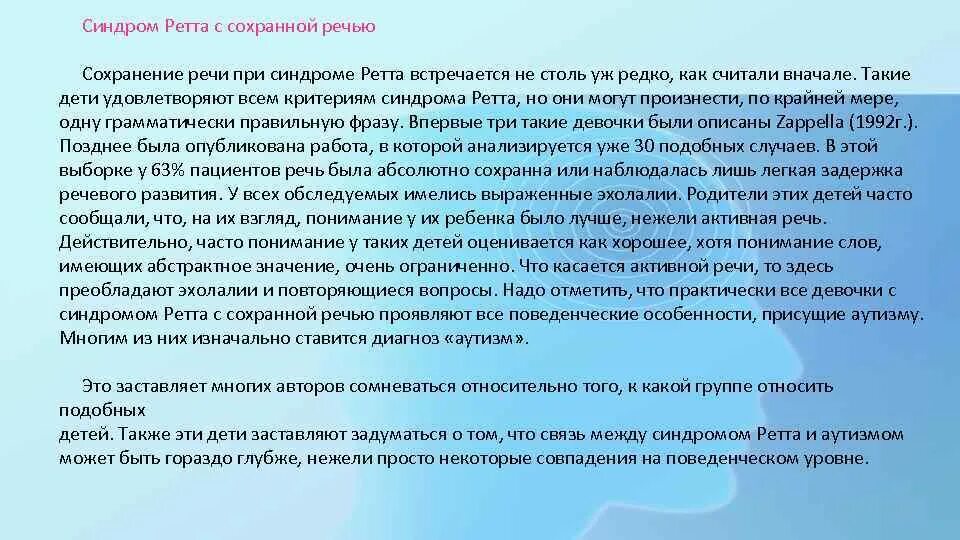 Синдром Ретта с сохранной речью

Сохранение речи при синдроме Ретта встречается не столь уж редко, как считали вначале. Такие дети удовлетворяют всем критериям синдрома Ретта, но они могут произнести, по крайней мере, одну грамматически правильную фразу. Впервые три такие девочки были описаны Zappella (1992г.). Позднее была опубликована работа, в которой анализируется уже 30 подобных случаев. В этой выборке у 63% пациентов речь была абсолютно сохранна или наблюдалась лишь легкая задержка речевого развития. У всех обследуемых имелись выраженные эхолалии. Родители этих детей часто сообщали, что, на их взгляд, понимание у их ребенка было лучше, нежели активная речь. Действительно, часто понимание у таких детей оценивается как хорошее, хотя понимание слов, имеющих абстрактное значение, очень ограниченно. Что касается активной речи, то здесь преобладают эхолалии и повторяющиеся вопросы. Надо отметить, что практически все девочки с синдромом Ретта с сохранной речью проявляют все поведенческие особенности, присущие аутизму. Многим из них изначально ставится диагноз «аутизм».

Это заставляет многих авторов сомневаться относительно того, к какой группе относить подобных
детей. Также эти дети заставляют задуматься о том, что связь между синдромом Ретта и аутизмом может быть гораздо глубже, нежели просто некоторые совпадения на поведенческом уровне.